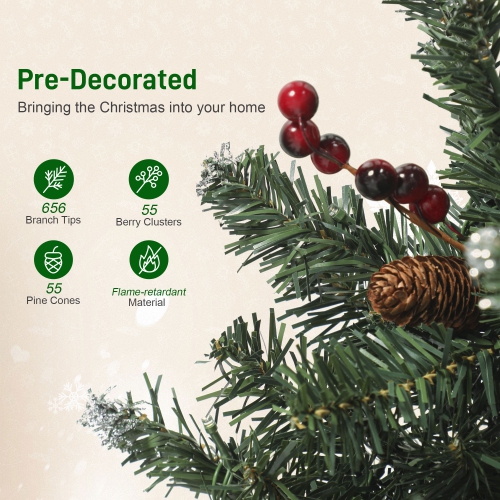 Pre-Decorated
Bringing the Christmas into your home

656
Branch Tips

55
Berry Clusters

55
Pine Cones

Flame-retardant
Material